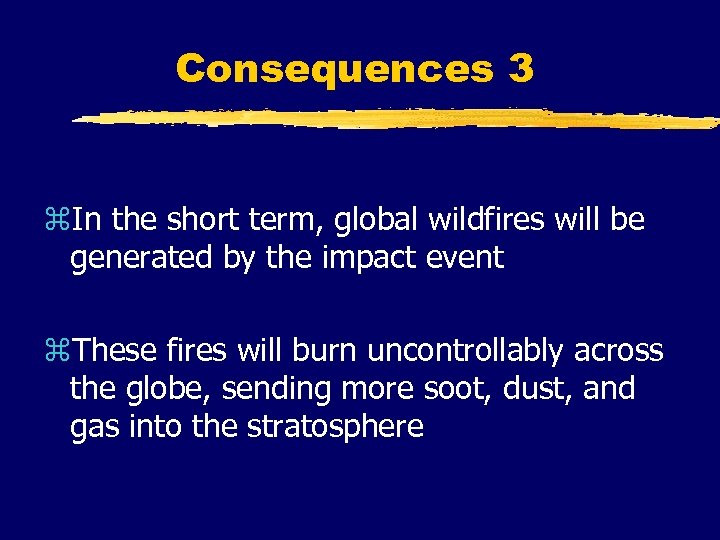 Consequences 3

⌘In the short term, global wildfires will be generated by the impact event

⌘These fires will burn uncontrollably across the globe, sending more soot, dust, and gas into the stratosphere